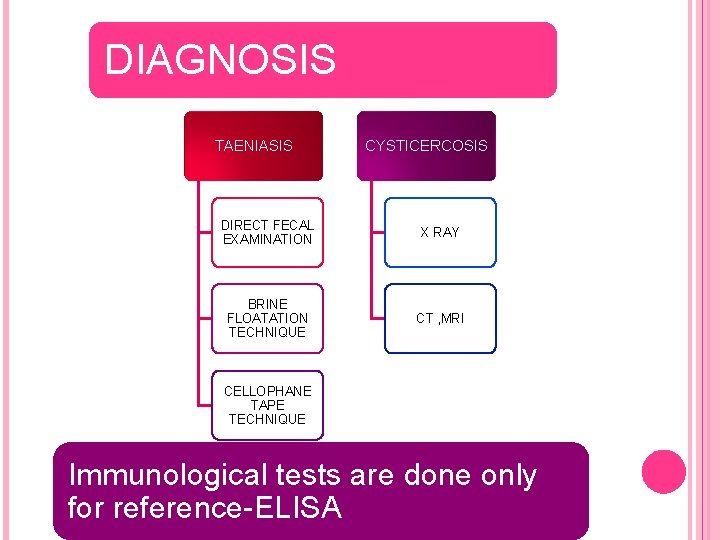 DIAGNOSIS

TAENIASIS

DIRECT FECAL EXAMINATION

BRINE FLOATATION TECHNIQUE

CELLOPHANE TAPE TECHNIQUE

CYSTICERCOSIS

X RAY

CT ,MRI

Immunological tests are done only for reference-ELISA